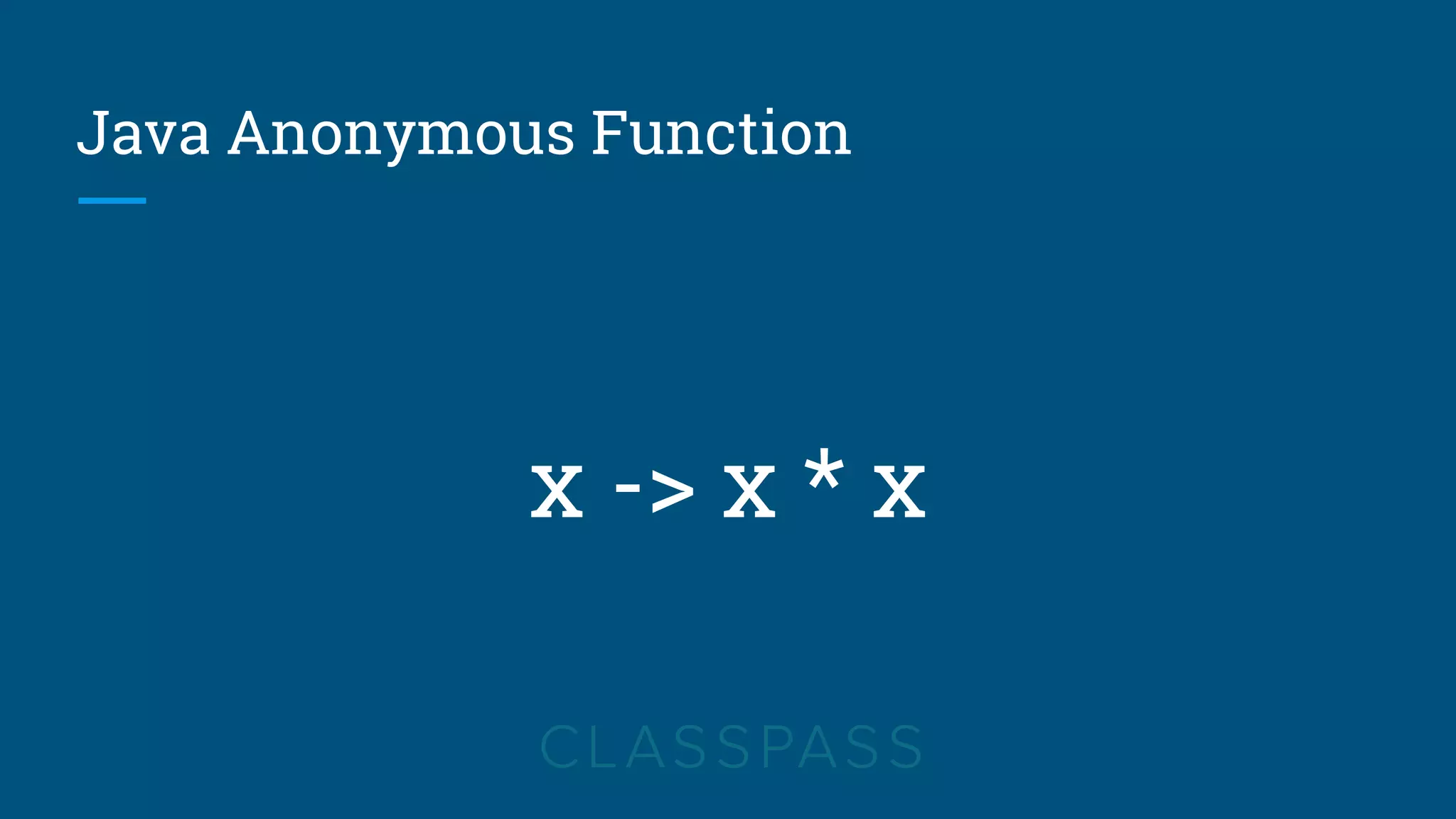 Java Anonymous Function

x -> x * x

CLASSPASS